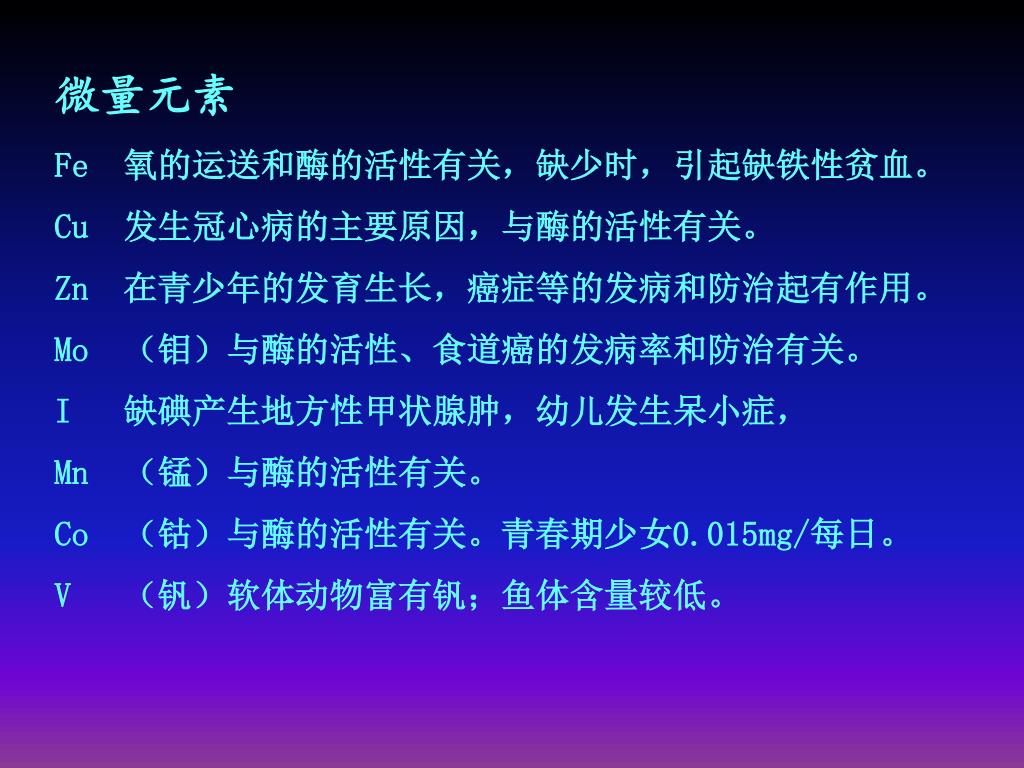 微量元素

Fe 氧的运送和酶的活性有关，缺少时，引起缺铁性贫血。

Cu 发生冠心病的主要原因，与酶的活性有关。

Zn 在青少年的发育生长，癌症等的发病和防治起有作用。

Mo （钼）与酶的活性、食道癌的发病率和防治有关。

I 缺碘产生地方性甲状腺肿，幼儿发生呆小症，

Mn （锰）与酶的活性有关。

Co （钴）与酶的活性有关。青春期少女0.015mg/每日。

V （钒）软体动物富有钒；鱼体含量较低。